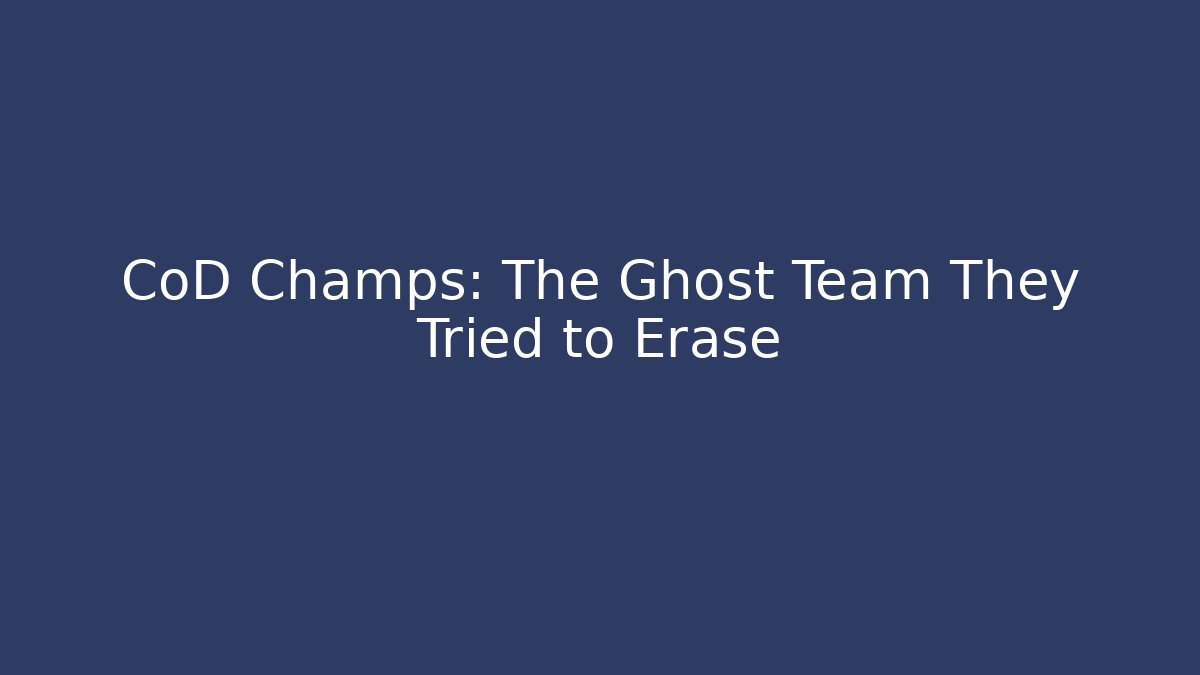 CoD Champs: The Ghost Team They Tried to Erase